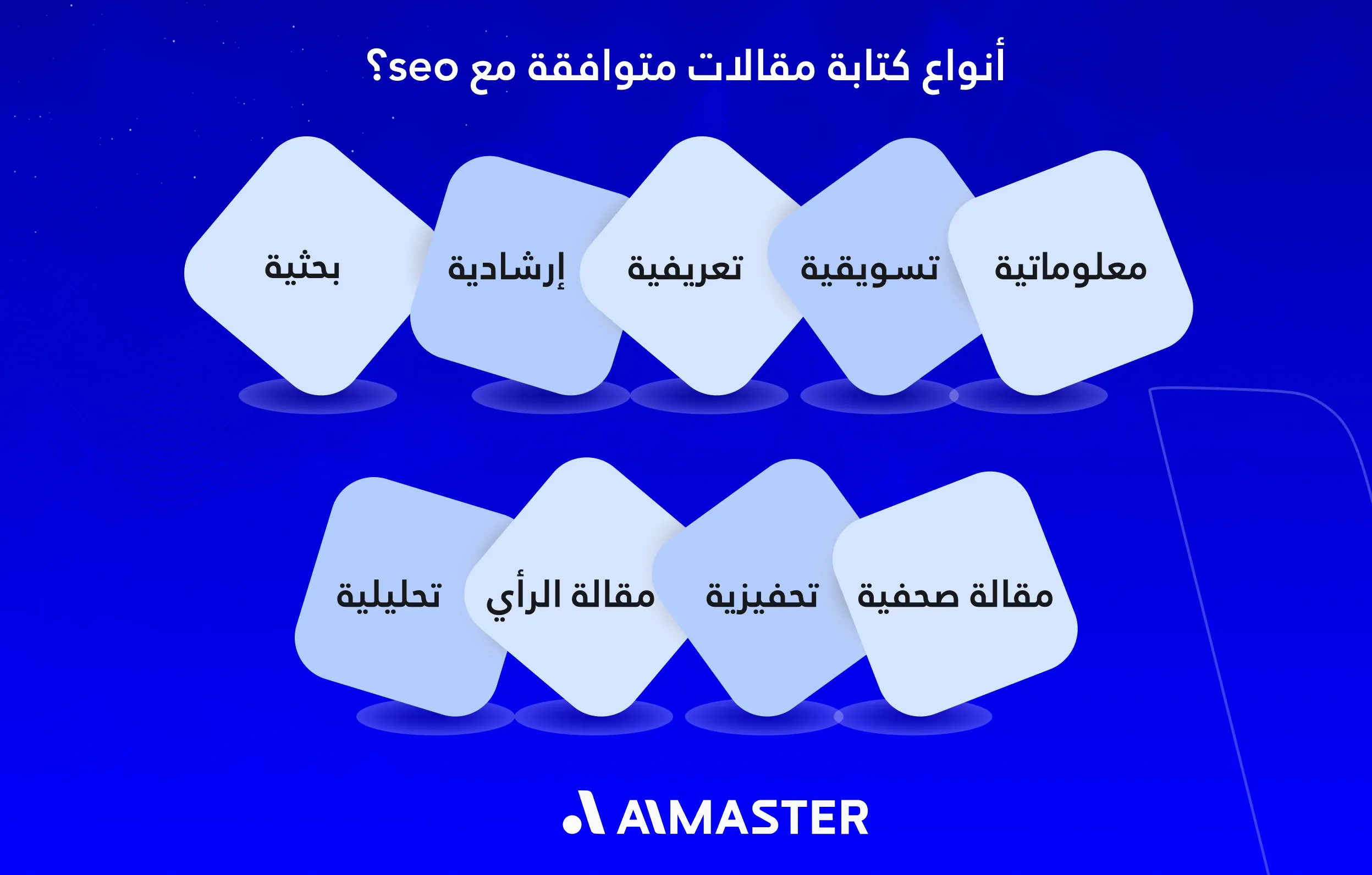 أنواع كتابة مقالات متوافقة مع seo؟

معلوماتية

تسويقية

تعريفية

إرشادية

بحثية

مقالة صحفية

تحفيزية

مقالة الرأي

تحليلية

AIMASTER